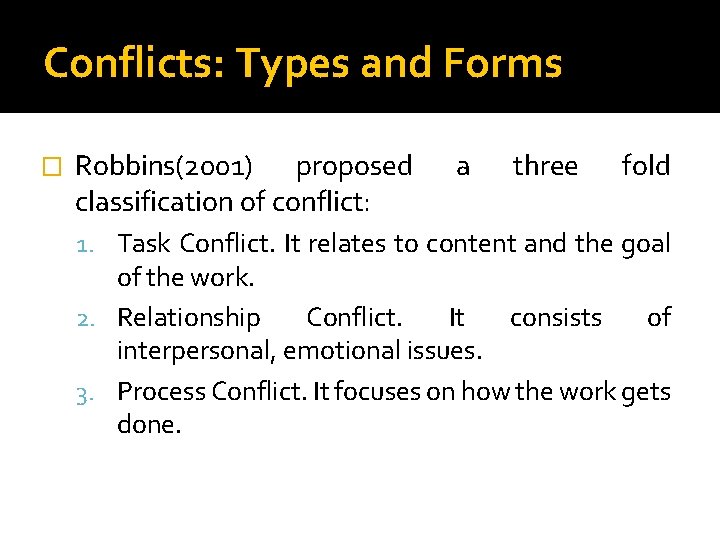 Conflicts: Types and Forms

Robbins(2001) proposed a three fold classification of conflict:

1. Task Conflict. It relates to content and the goal of the work.
2. Relationship Conflict. It consists of interpersonal, emotional issues.
3. Process Conflict. It focuses on how the work gets done.